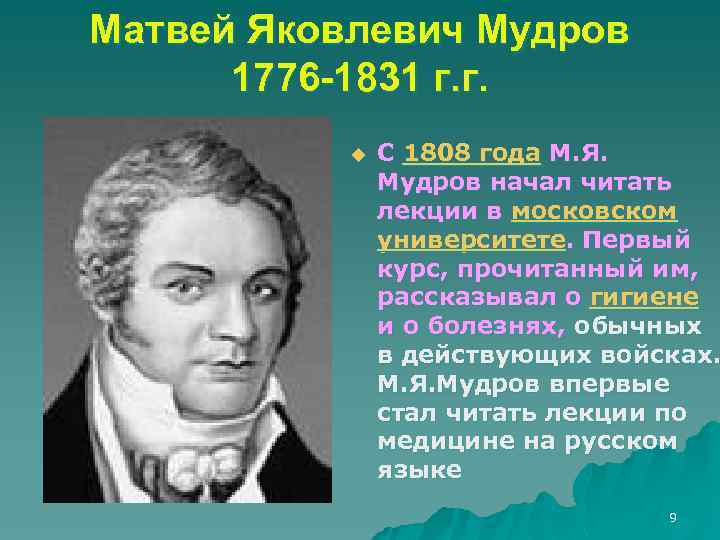 Матвей Яковлевич Мудров 1776-1831 г.г.

С 1808 года М.Я. Мудров начал читать лекции в московском университете. Первый курс, прочитанный им, рассказывал о гигиене и о болезнях, обычных в действующих войсках. М.Я.Мудров впервые стал читать лекции по медицине на русском языке

9